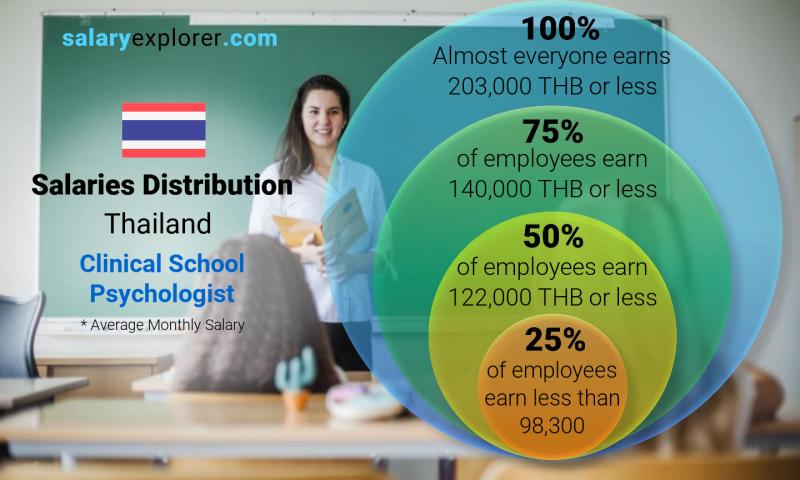 salaryexplorer.com

Salaries Distribution
Thailand
Clinical School Psychologist
* Average Monthly Salary

100%
Almost everyone earns 203,000 THB or less

75%
of employees earn 140,000 THB or less

50%
of employees earn 122,000 THB or less

25%
of employees earn less than 98,300